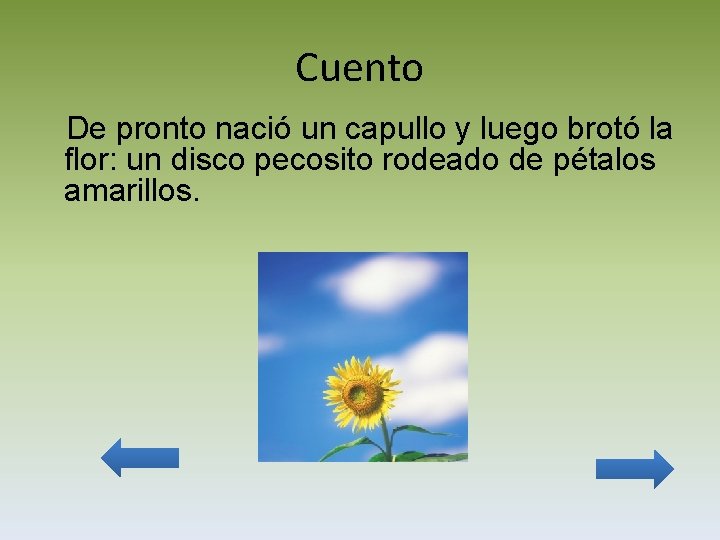 Cuento

De pronto nació un capullo y luego brotó la flor: un disco pecosito rodeado de pétalos amarillos.